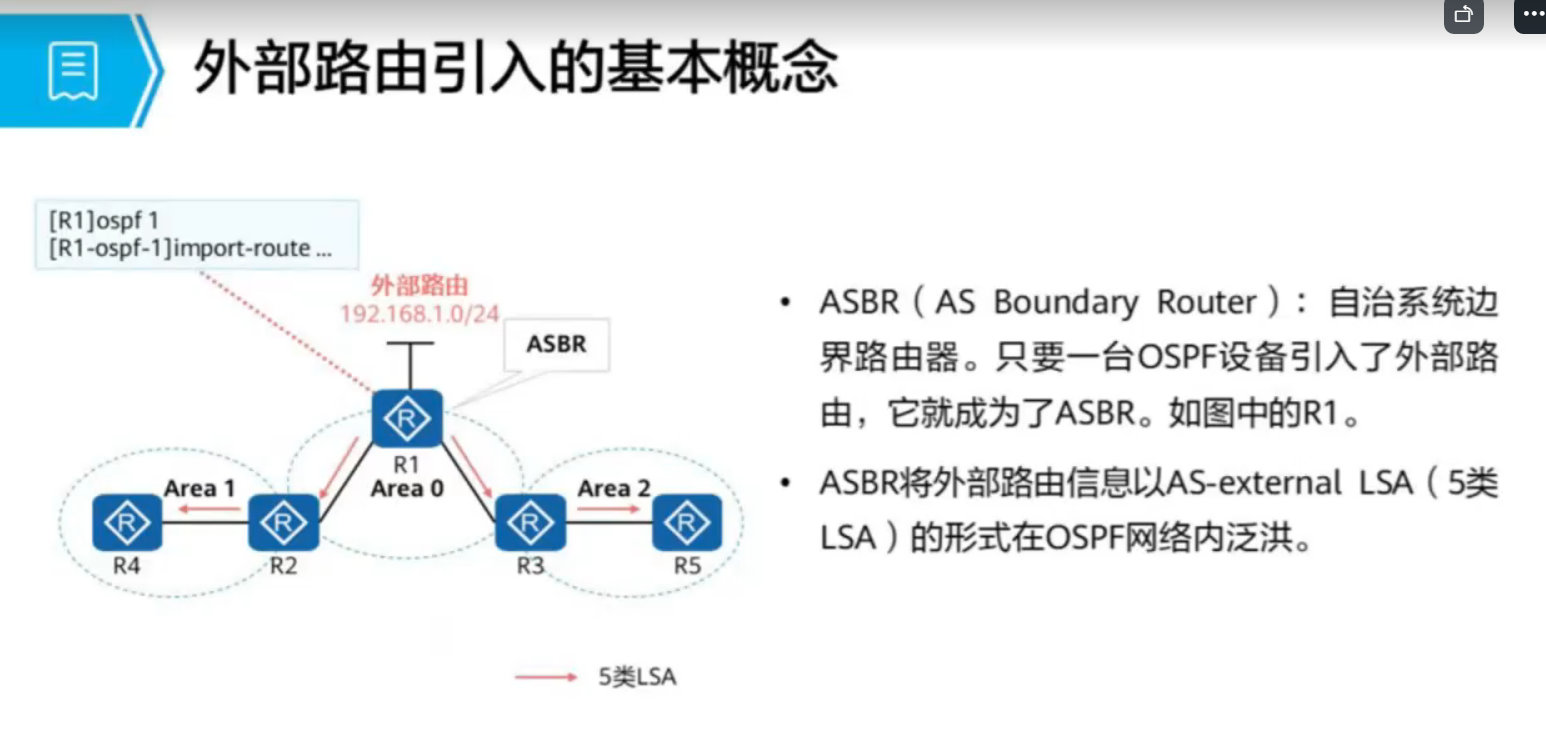 外部路由引入的基本概念

[R1]ospf 1
[R1-ospf-1]import-route ...

外部路由
192.168.1.0/24

ASBR

R1
Area 0
Area 1
Area 2
R4
R2
R3
R5

5类LSA

• ASBR（AS Boundary Router）：自治系统边界路由器。只要一台OSPF设备引入了外部路由，它就成为了ASBR。如图中的R1。

• ASBR将外部路由信息以AS-external LSA（5类LSA）的形式在OSPF网络内泛洪。